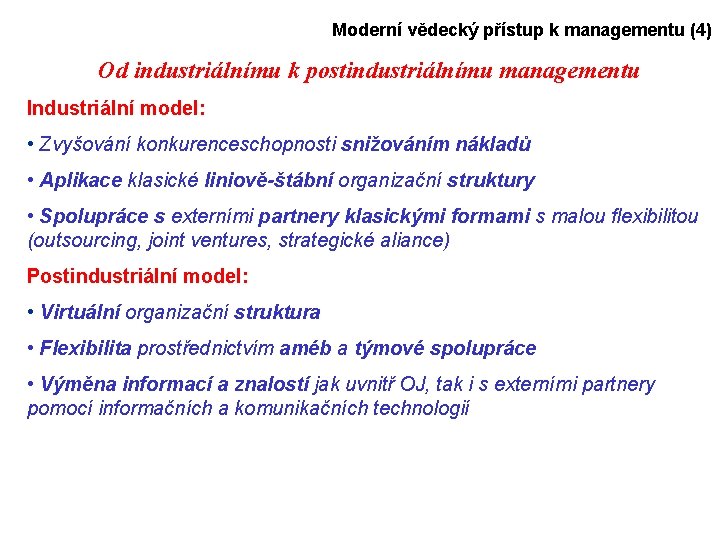 Moderní vědecký přístup k managementu (4)

Od industriálnímu k postindustriálnímu managementu

Industriální model:

• Zvyšování konkurenceschopnosti snižováním nákladů

• Aplikace klasické liniově-štábní organizační struktury

• Spolupráce s externími partnery klasickými formami s malou flexibilitou (outsourcing, joint ventures, strategické aliance)

Postindustriální model:

• Virtuální organizační struktura

• Flexibilita prostřednictvím améb a týmové spolupráce

• Výměna informací a znalostí jak uvnitř OJ, tak i s externími partnery pomocí informačních a komunikačních technologií